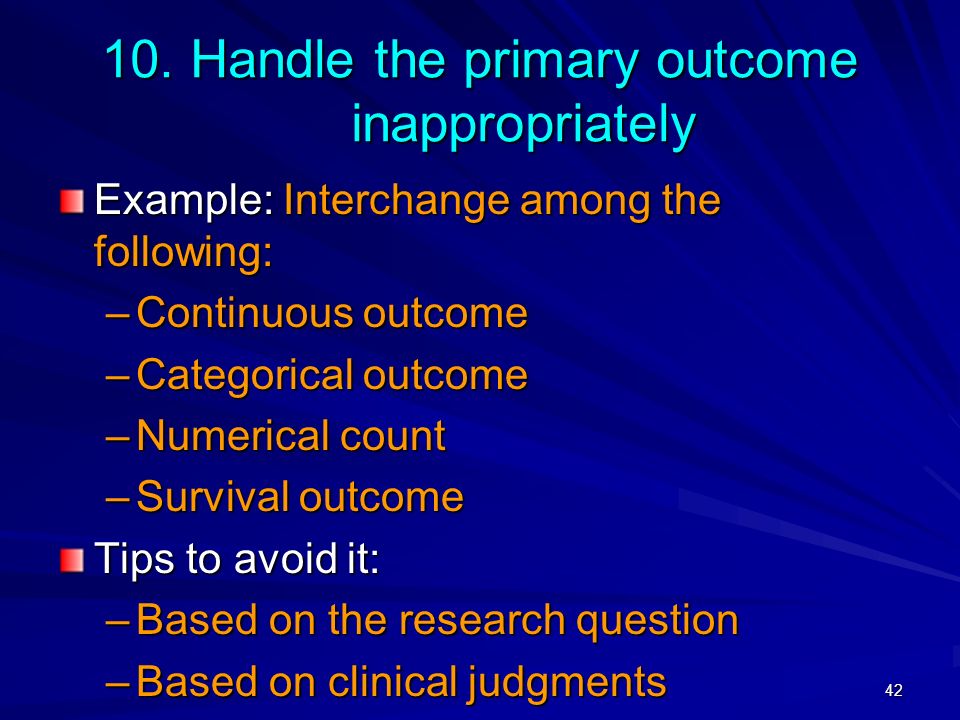 10. Handle the primary outcome inappropriately

Example: Interchange among the following:
– Continuous outcome
– Categorical outcome
– Numerical count
– Survival outcome

Tips to avoid it:
– Based on the research question
– Based on clinical judgments

42